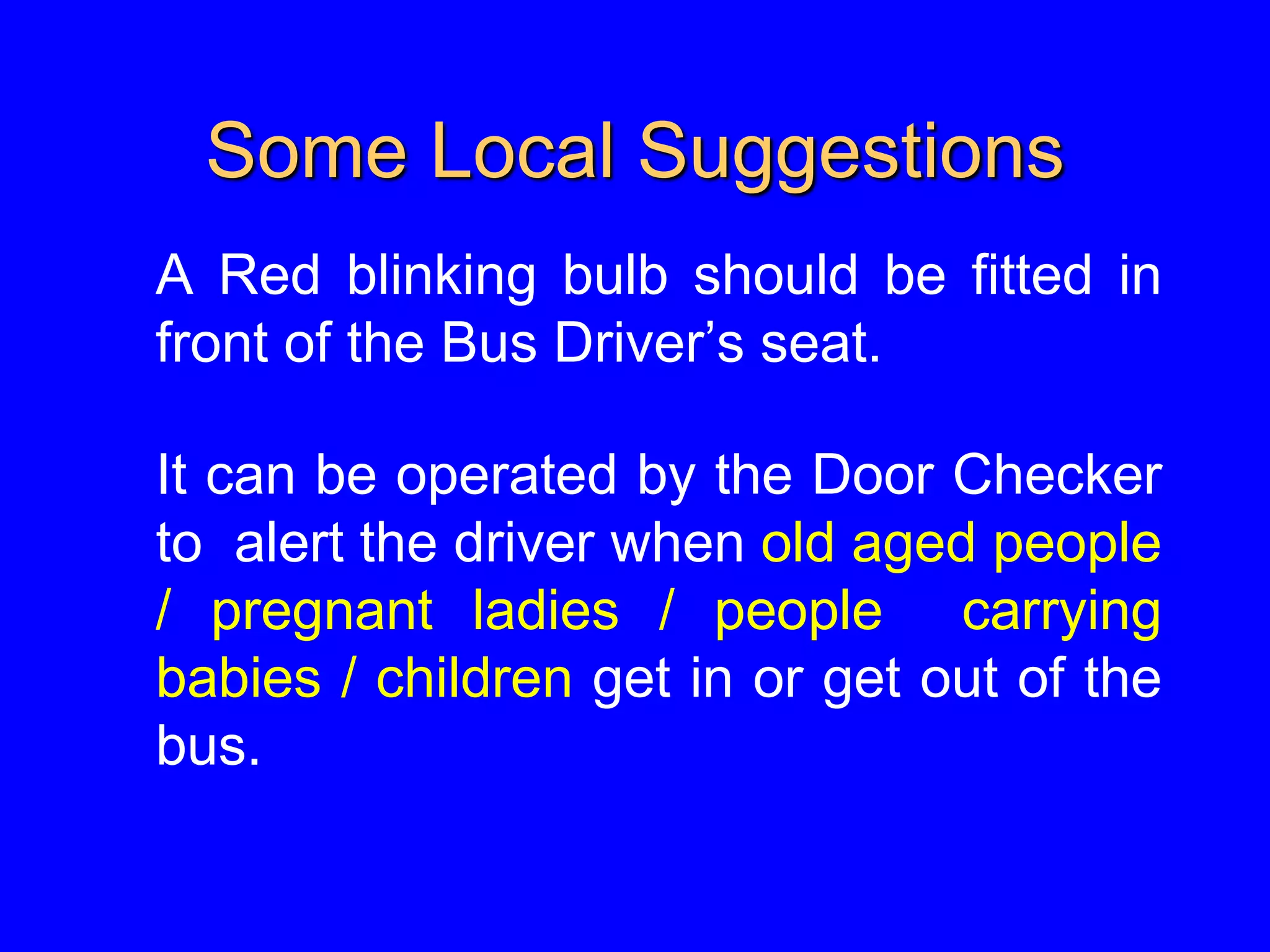 Some Local Suggestions

A Red blinking bulb should be fitted in front of the Bus Driver’s seat.

It can be operated by the Door Checker to alert the driver when old aged people / pregnant ladies / people carrying babies / children get in or get out of the bus.